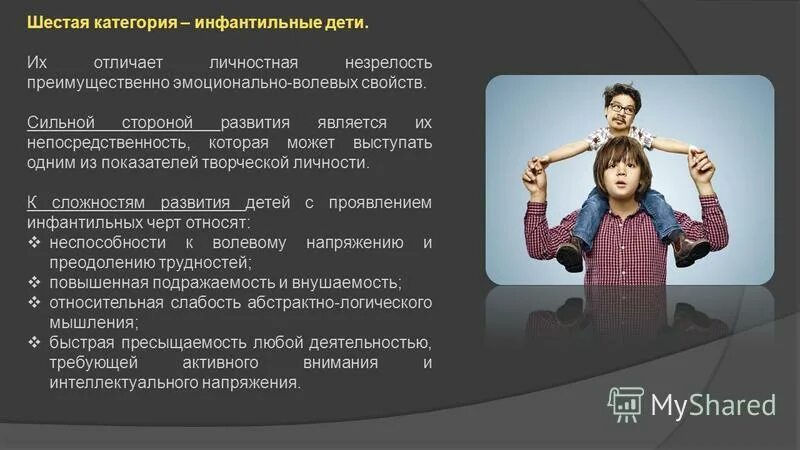 Шестая категория – инфантильные дети.

Их отличает личностная незрелость преимущественно эмоционально-волевых свойств.

Сильной стороной развития является их непосредственность, которая может выступать одним из показателей творческой личности.

К сложностям развития детей с проявлением инфантильных черт относят:
❖ неспособности к волевому напряжению и преодолению трудностей;
❖ повышенная подражаемость и внушаемость;
❖ относительная слабость абстрактно-логического мышления;
❖ быстрая пресыщаемость любой деятельностью, требующей активного внимания и интеллектуального напряжения.

MyShared